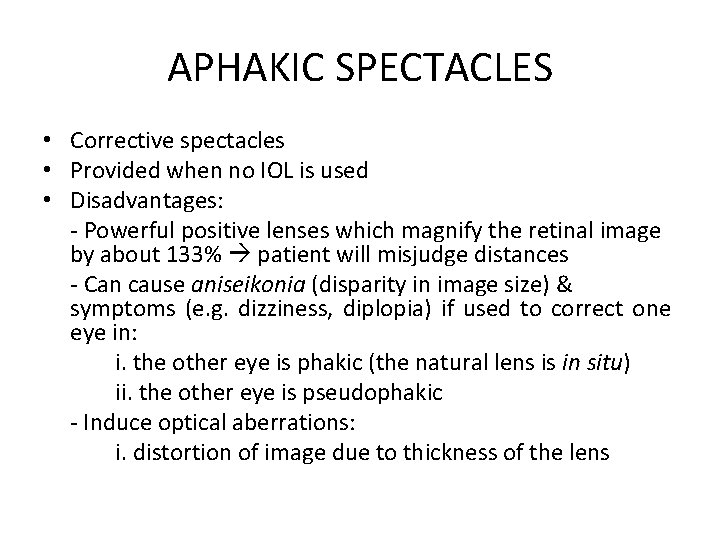 APHAKIC SPECTACLES

• Corrective spectacles
• Provided when no IOL is used
• Disadvantages:

- Powerful positive lenses which magnify the retinal image by about 133% → patient will misjudge distances

- Can cause aniseikonia (disparity in image size) & symptoms (e.g. dizziness, diplopia) if used to correct one eye in:

i. the other eye is phakic (the natural lens is in situ)

ii. the other eye is pseudophakic

- Induce optical aberrations:

i. distortion of image due to thickness of the lens